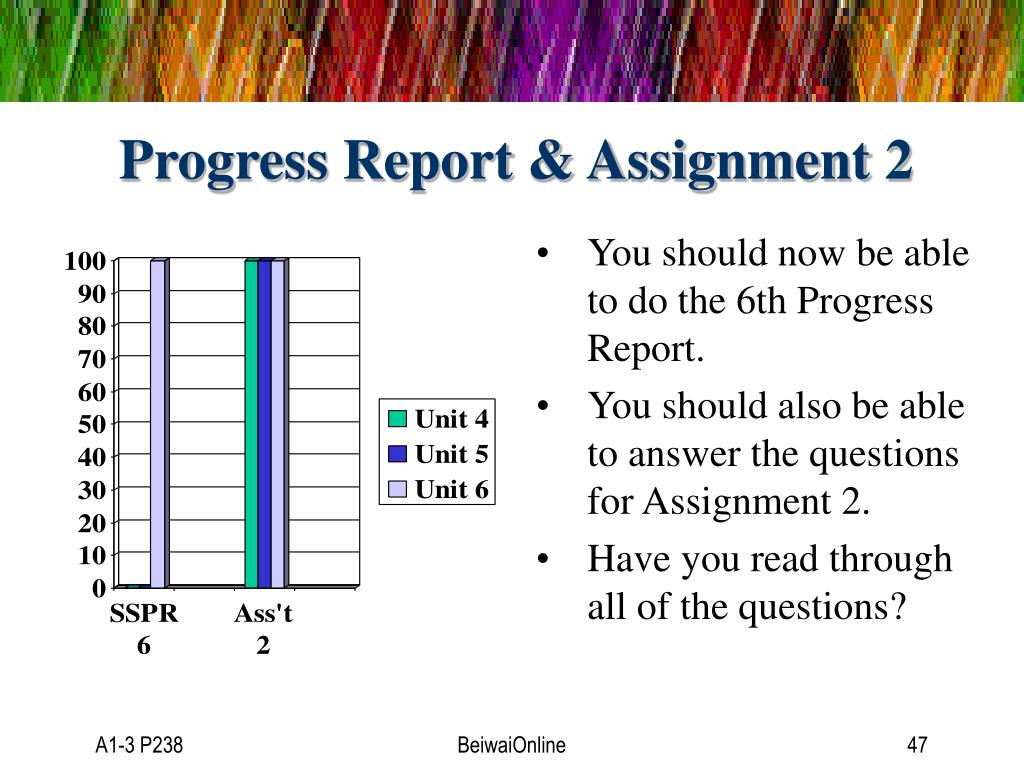 Progress Report & Assignment 2

100
90
80
70
60
50
40
30
20
10
0

SSPR 6

Ass't 2

Unit 4
Unit 5
Unit 6

• You should now be able to do the 6th Progress Report.
• You should also be able to answer the questions for Assignment 2.
• Have you read through all of the questions?

A1-3 P238

BeiwaiOnline

47